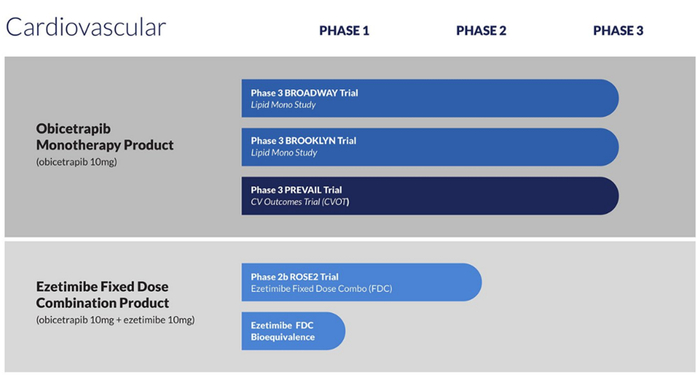 Cardiovascular

PHASE 1

PHASE 2

PHASE 3

Obicetrapib Monotherapy Product
(obicetrapib 10mg)

Phase 3 BROADWAY Trial
Lipid Mono Study

Phase 3 BROOKLYN Trial
Lipid Mono Study

Phase 3 PREVAIL Trial
CV Outcomes Trial (CVOT)

Ezetimibe Fixed Dose Combination Product
(obicetrapib 10mg + ezetimibe 10mg)

Phase 2b ROSE2 Trial
Ezetimibe Fixed Dose Combo (FDC)

Ezetimibe FDC Bioequivalence